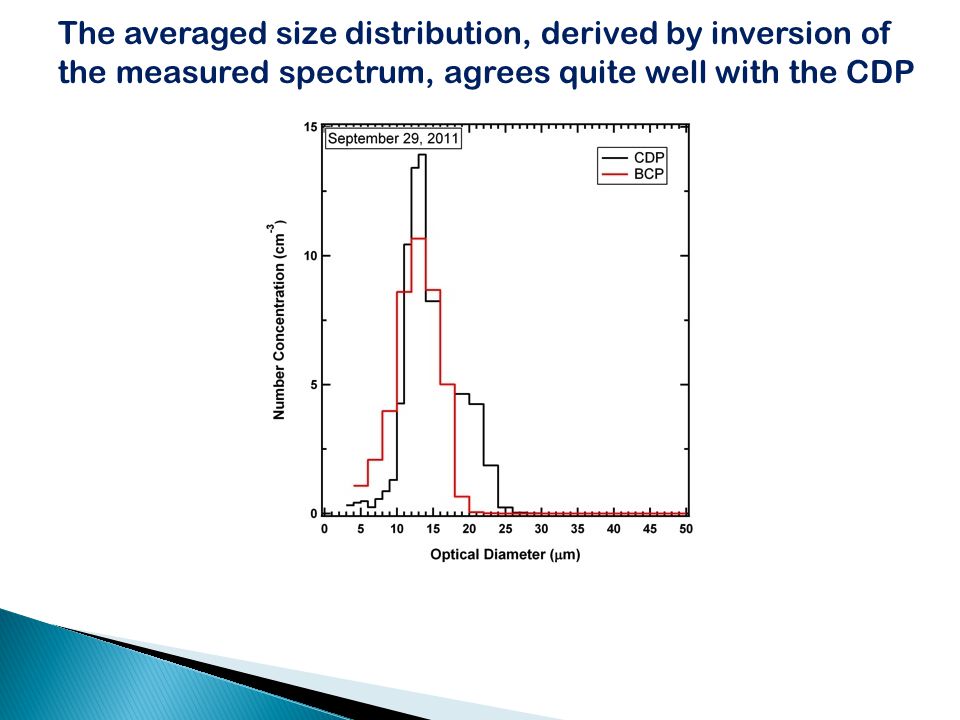 The averaged size distribution, derived by inversion of the measured spectrum, agrees quite well with the CDP

September 29, 2011

CDP
BCP

Number Concentration ($cm^{-3}$)

15
10
5
0

0 5 10 15 20 25 30 35 40 45 50

Optical Diameter ($\mu m$)